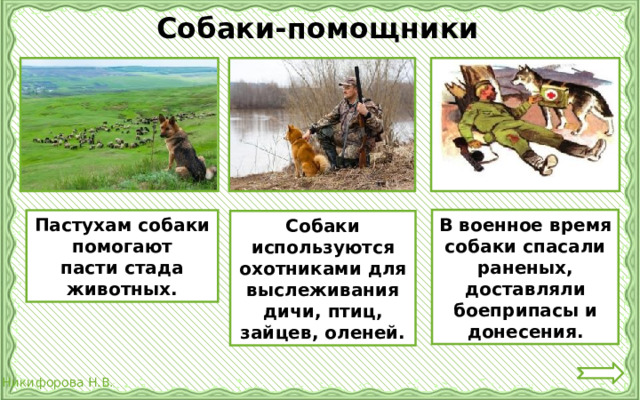 Собаки-помощники

Пастухам собаки помогают пасти стада животных.

Собаки используются охотниками для выслеживания дичи, птиц, зайцев, оленей.

В военное время собаки спасали раненых, доставляли боеприпасы и донесения.

Никифорова Н.В.